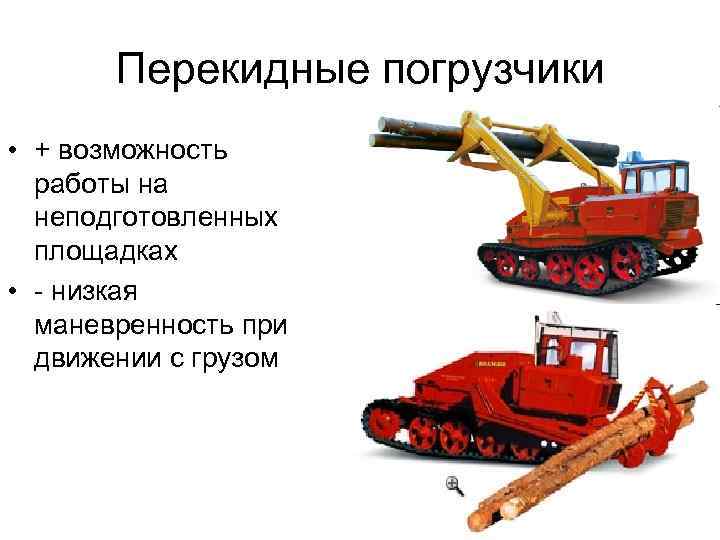 Перекидные погрузчики

• + возможность работы на неподготовленных площадках
• - низкая маневренность при движении с грузом